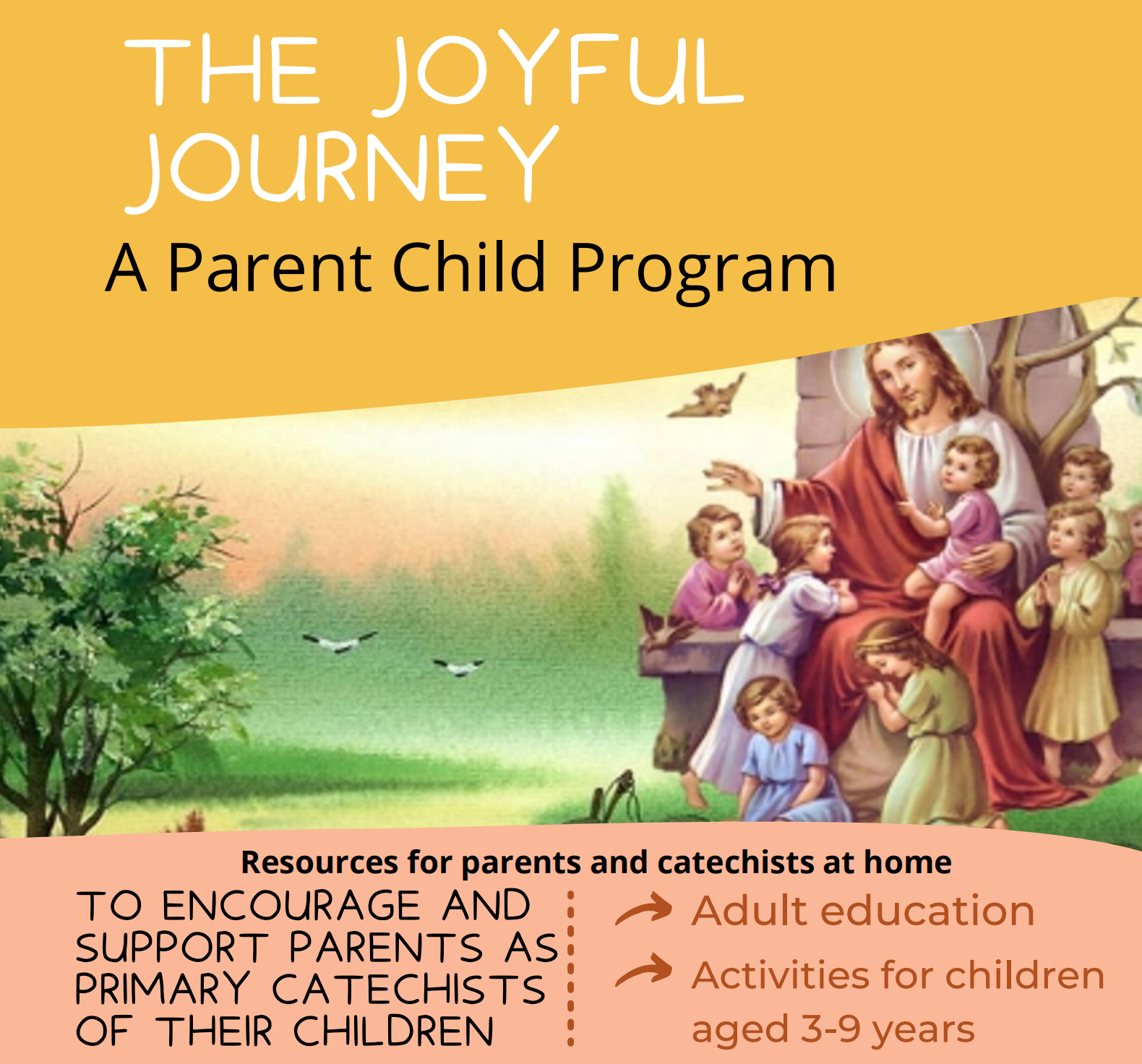 THE JOYFUL JOURNEY

A Parent Child Program

Resources for parents and catechists at home

TO ENCOURAGE AND SUPPORT PARENTS AS PRIMARY CATECHISTS OF THEIR CHILDREN

Adult education

Activities for children aged 3-9 years